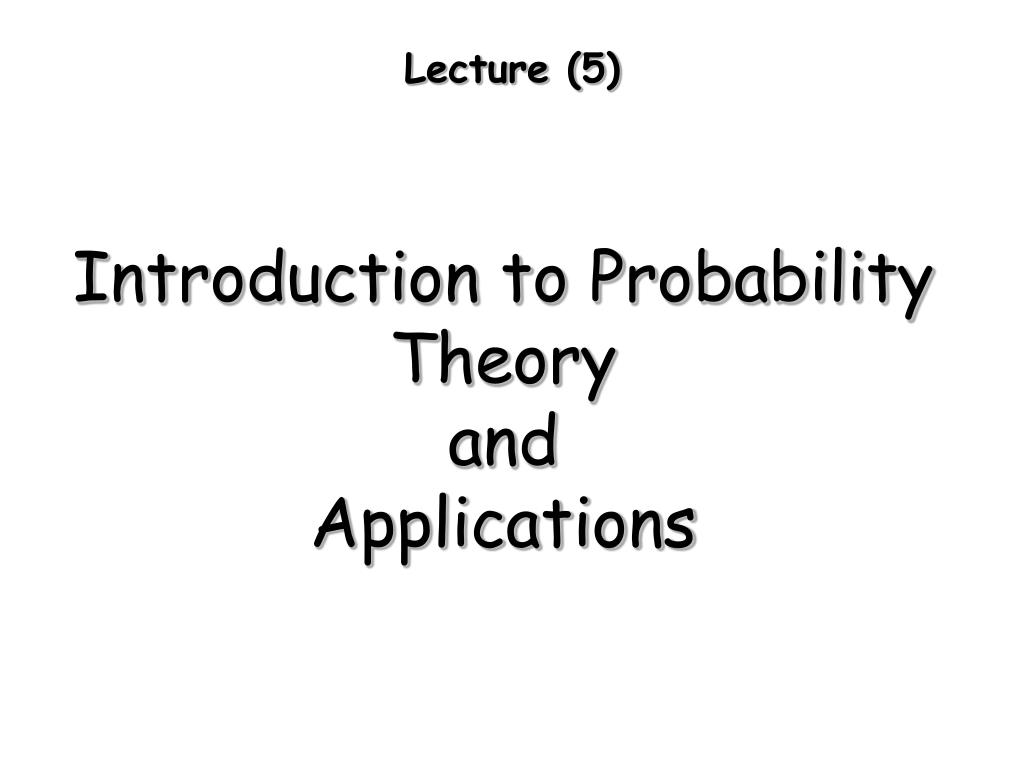 Lecture (5)

Introduction to Probability Theory
and
Applications